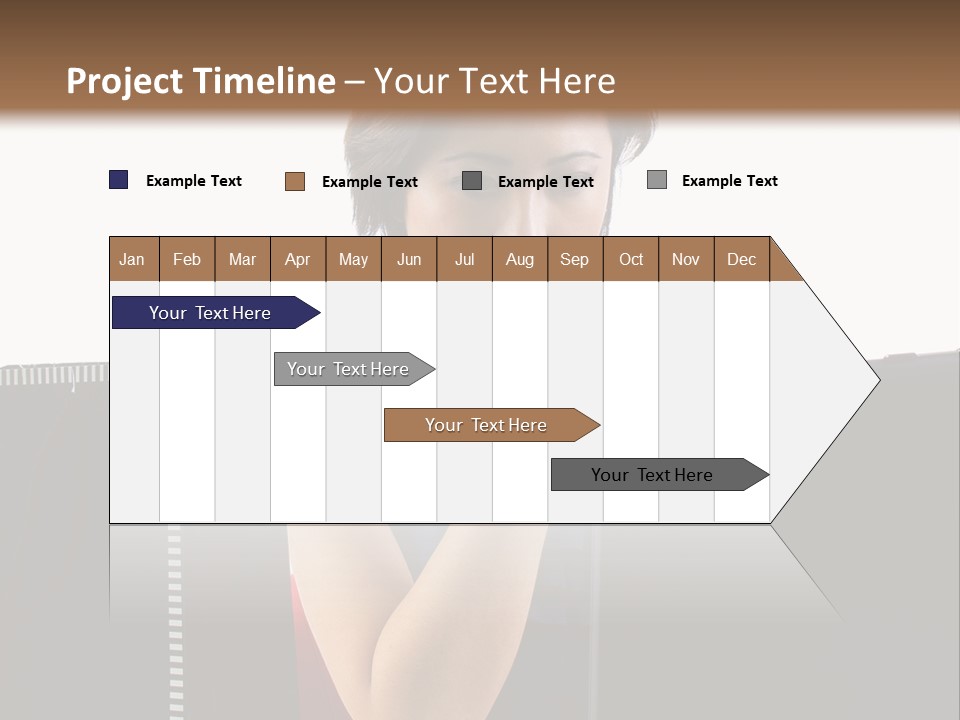 Project Timeline – Your Text Here

Example Text
Example Text
Example Text
Example Text

| Jan | Feb | Mar | Apr | May | Jun | Jul | Aug | Sep | Oct | Nov | Dec |
|---|---|---|---|---|---|---|---|---|---|---|---|

Your Text Here
Your Text Here
Your Text Here
Your Text Here